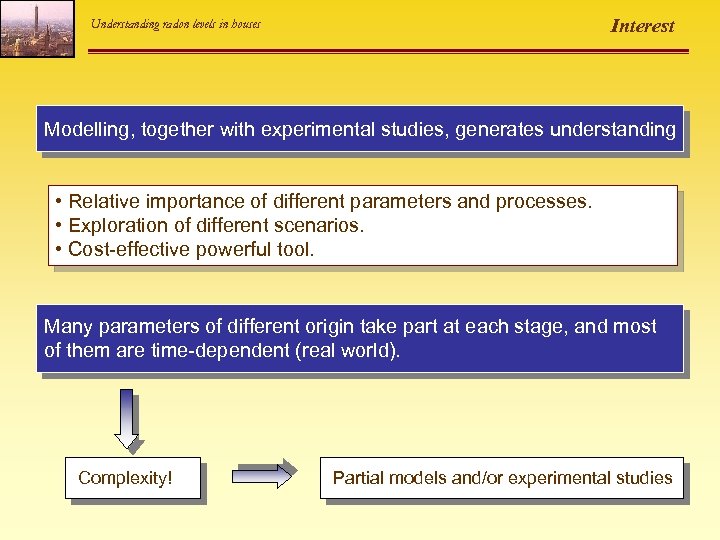 Understanding radon levels in houses

Interest

Modelling, together with experimental studies, generates understanding

• Relative importance of different parameters and processes.
• Exploration of different scenarios.
• Cost-effective powerful tool.

Many parameters of different origin take part at each stage, and most of them are time-dependent (real world).

Complexity!

Partial models and/or experimental studies